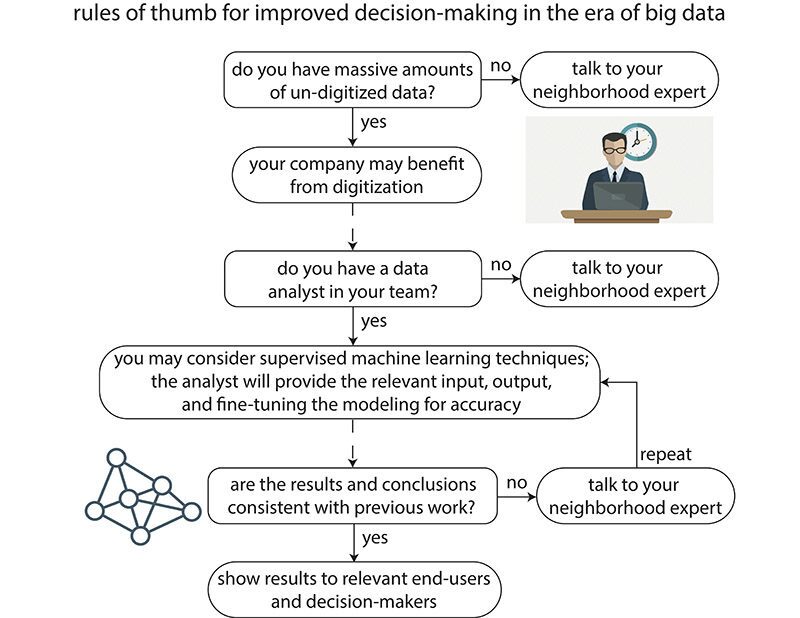 rules of thumb for improved decision-making in the era of big data

do you have massive amounts of un-digitized data?

no

talk to your neighborhood expert

yes

your company may benefit from digitization

do you have a data analyst in your team?

no

talk to your neighborhood expert

yes

you may consider supervised machine learning techniques; the analyst will provide the relevant input, output, and fine-tuning the modeling for accuracy

repeat

are the results and conclusions consistent with previous work?

no

talk to your neighborhood expert

yes

show results to relevant end-users and decision-makers